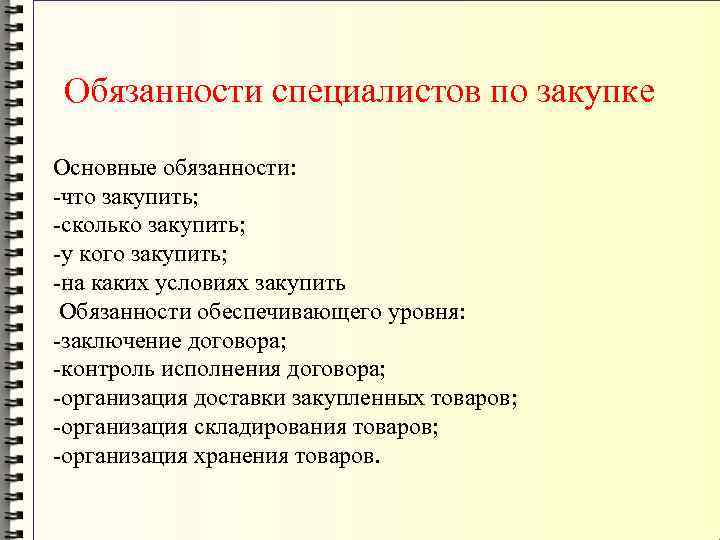 Обязанности специалистов по закупке

Основные обязанности:
-что закупить;
-сколько закупить;
-у кого закупить;
-на каких условиях закупить
Обязанности обеспечивающего уровня:
-заключение договора;
-контроль исполнения договора;
-организация доставки закупленных товаров;
-организация складирования товаров;
-организация хранения товаров.